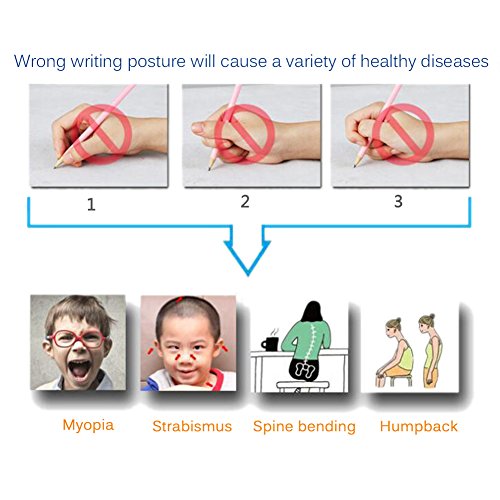 Wrong writing posture will cause a variety of healthy diseases

1

2

3

Myopia

Strabismus

Spine bending

Humpback